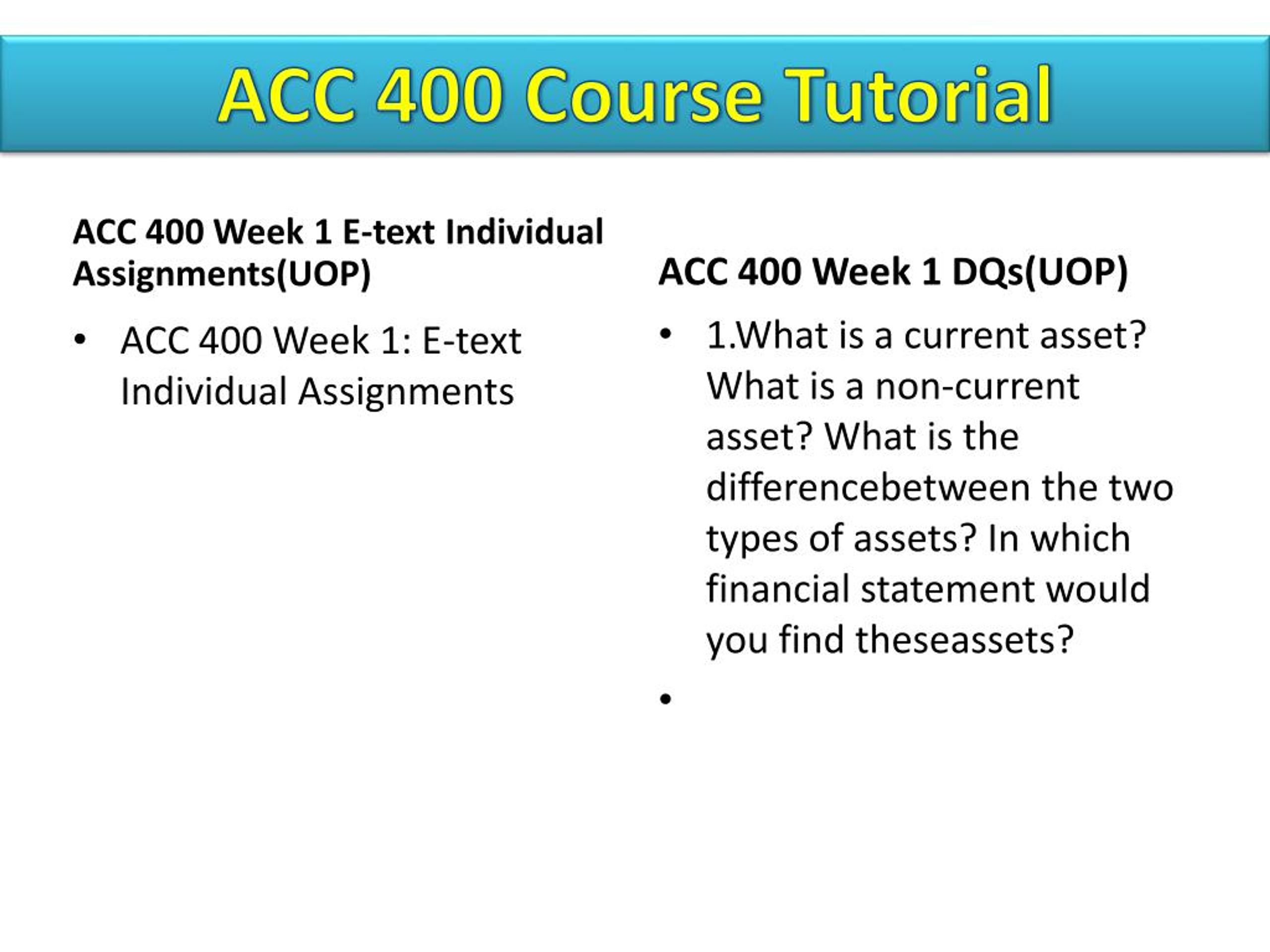 ACC 400 Course Tutorial

ACC 400 Week 1 E-text Individual Assignments(UOP)

• ACC 400 Week 1: E-text Individual Assignments

ACC 400 Week 1 DQs(UOP)

• 1.What is a current asset? What is a non-current asset? What is the differencebetween the two types of assets? In which financial statement would you find theseassets?

•